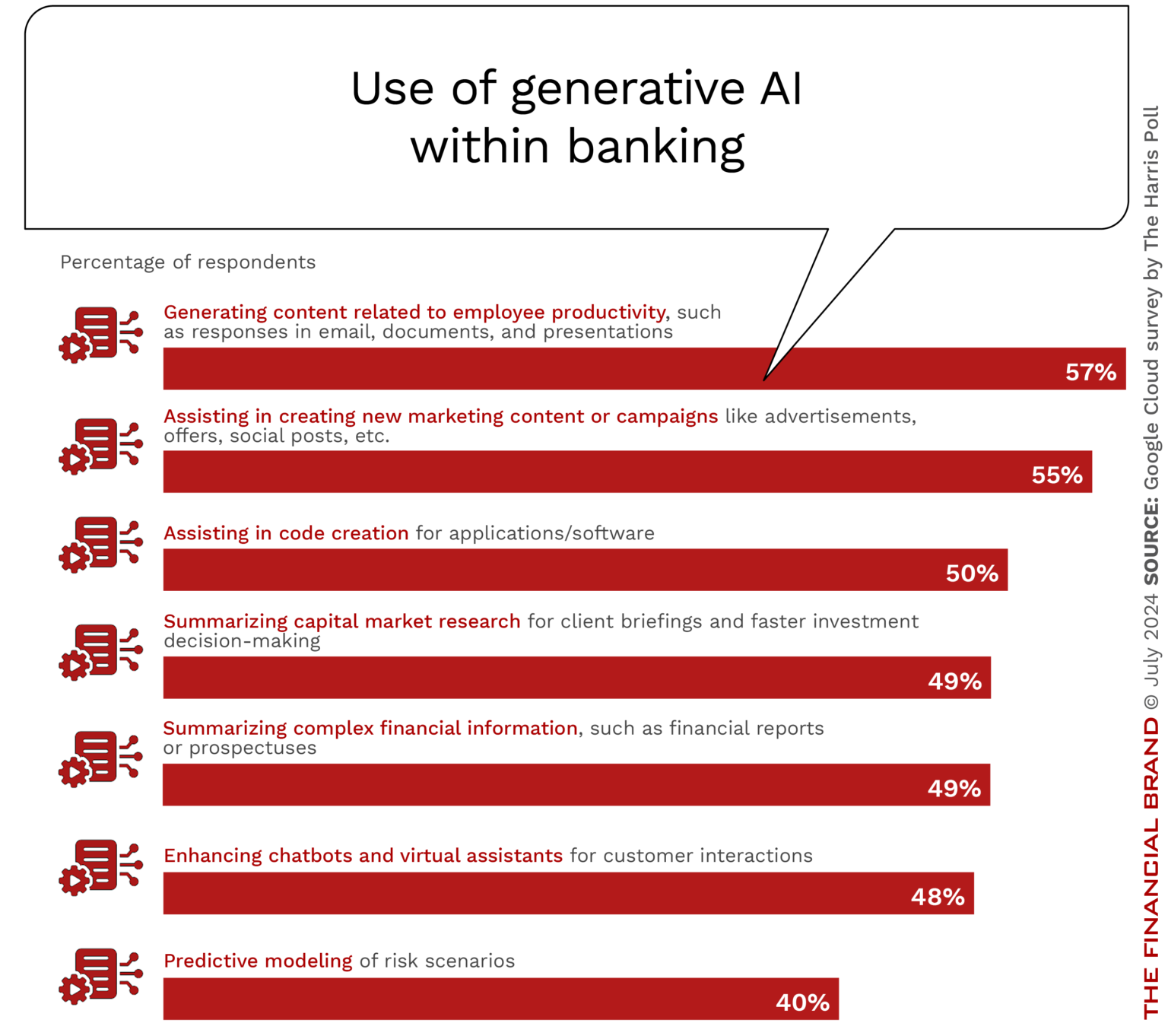 Use of generative AI within banking

Percentage of respondents

Generating content related to employee productivity, such as responses in email, documents, and presentations

57%

Assisting in creating new marketing content or campaigns like advertisements, offers, social posts, etc.

55%

Assisting in code creation for applications/software

50%

Summarizing capital market research for client briefings and faster investment decision-making

49%

Summarizing complex financial information, such as financial reports or prospectuses

49%

Enhancing chatbots and virtual assistants for customer interactions

48%

Predictive modeling of risk scenarios

40%

THE FINANCIAL BRAND © July 2024 SOURCE: Google Cloud survey by The Harris Poll